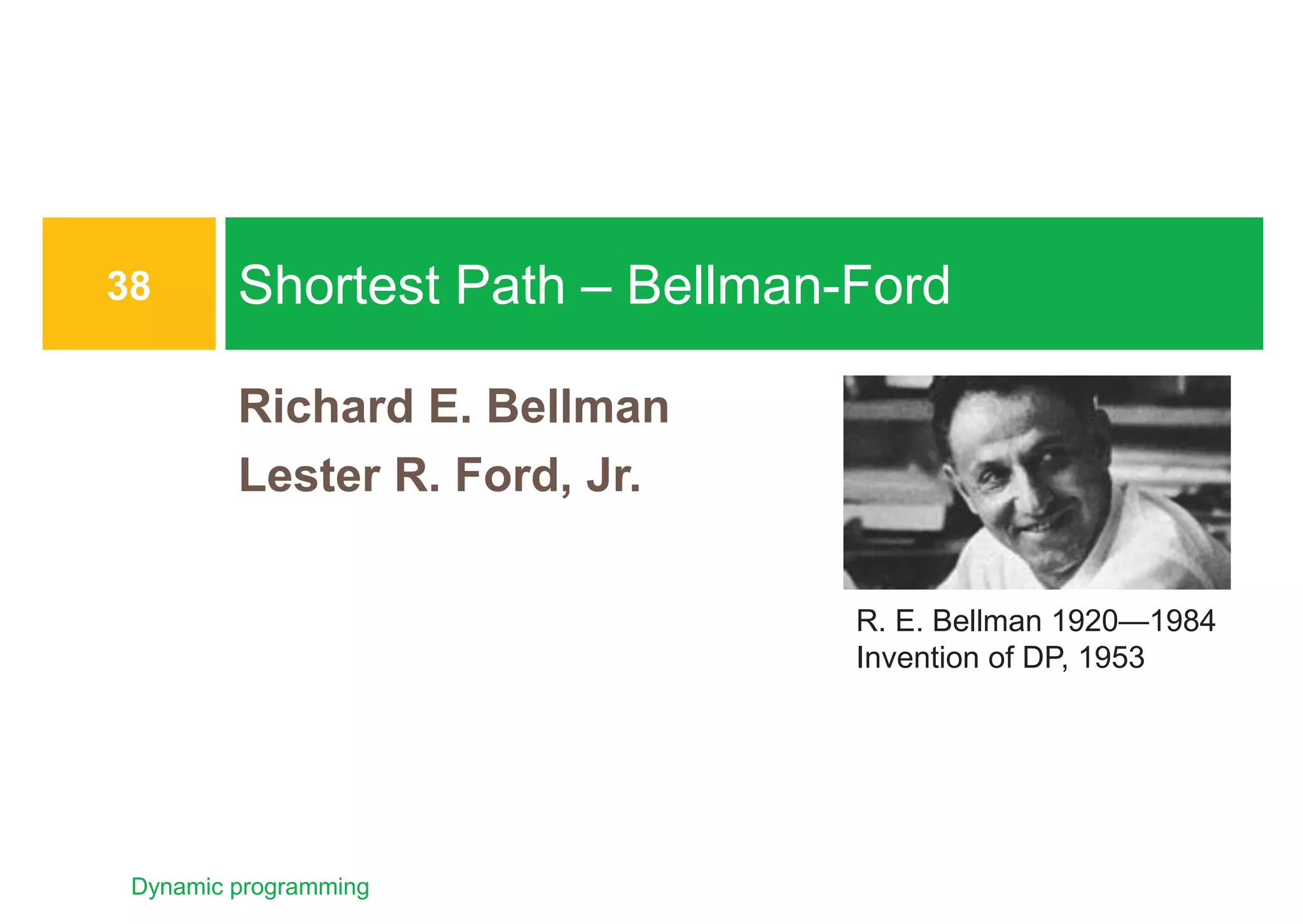 38

Shortest Path – Bellman-Ford

Richard E. Bellman
Lester R. Ford, Jr.

R. E. Bellman 1920—1984
Invention of DP, 1953

Dynamic programming